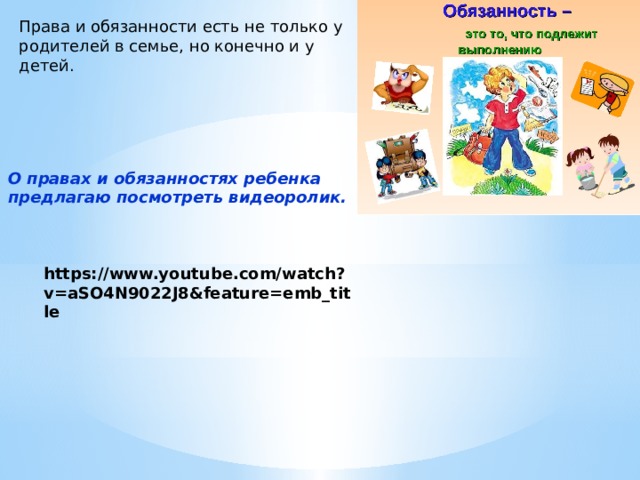 Права и обязанности есть не только у родителей в семье, но конечно и у детей.

Обязанность –

это то, что подлежит выполнению

О правах и обязанностях ребенка предлагаю посмотреть видеоролик.

https://www.youtube.com/watch?v=aSO4N9022J8&feature=emb_title